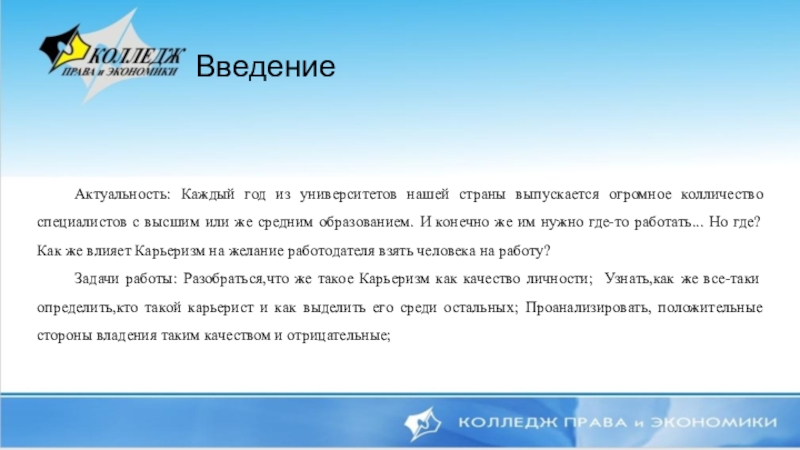 КОЛЛЕДЖ
ПРАВА и ЭКОНОМИКИ

Введение

Актуальность: Каждый год из университетов нашей страны выпускается огромное колличество специалистов с высшим или же средним образованием. И конечно же им нужно где-то работать... Но где? Как же влияет Карьеризм на желание работодателя взять человека на работу?

Задачи работы: Разобраться,что же такое Карьеризм как качество личности; Узнать,как же все-таки определить,кто такой карьерист и как выделить его среди остальных; Проанализировать, положительные стороны владения таким качеством и отрицательные;

КОЛЛЕДЖ ПРАВА и ЭКОНОМИКИ